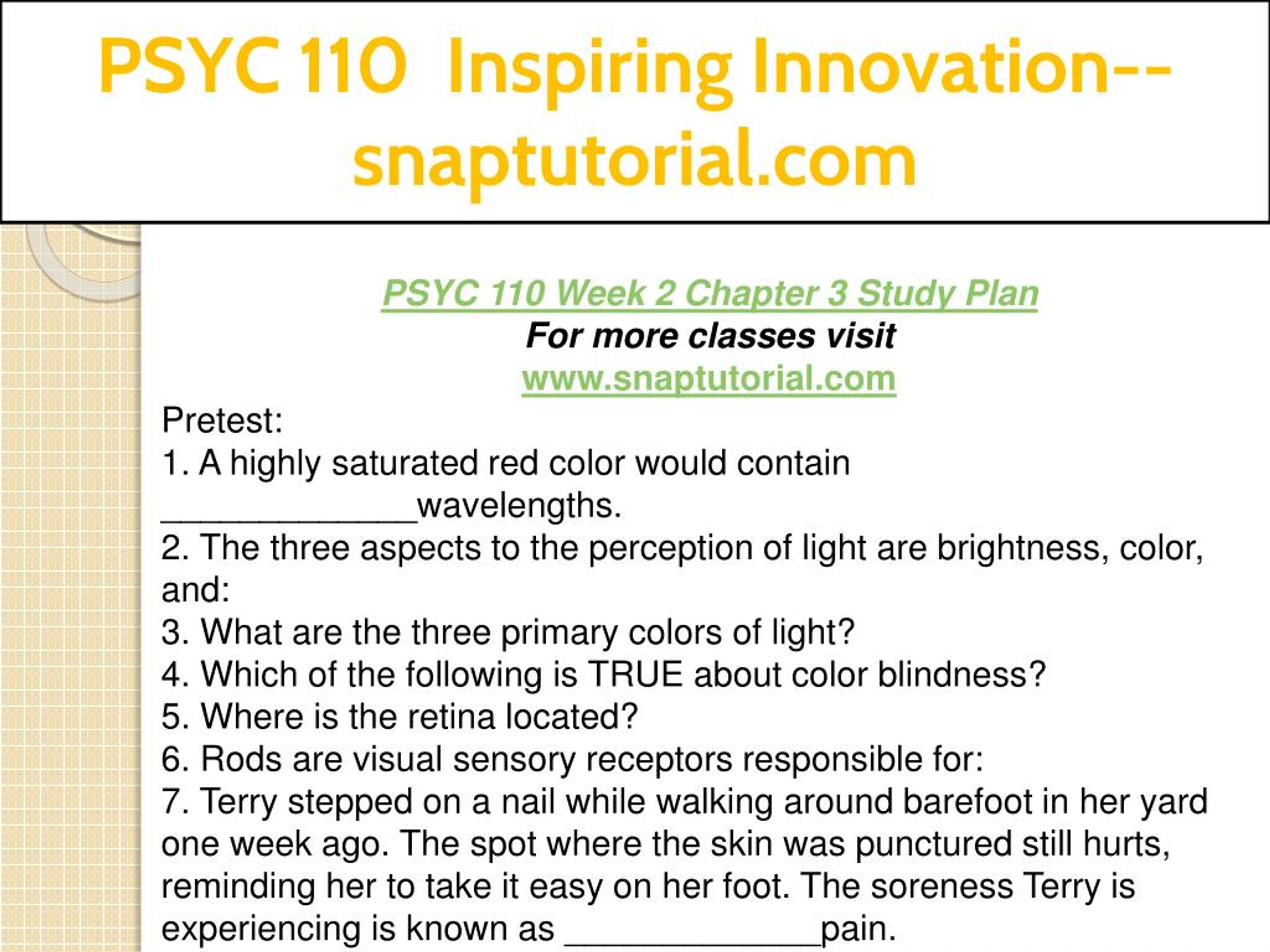 PSYC 110 Inspiring Innovation--snaptutorial.com

PSYC 110 Week 2 Chapter 3 Study Plan
For more classes visit
www.snaptutorial.com

Pretest:
1. A highly saturated red color would contain _____________wavelengths.
2. The three aspects to the perception of light are brightness, color, and:
3. What are the three primary colors of light?
4. Which of the following is TRUE about color blindness?
5. Where is the retina located?
6. Rods are visual sensory receptors responsible for:
7. Terry stepped on a nail while walking around barefoot in her yard one week ago. The spot where the skin was punctured still hurts, reminding her to take it easy on her foot. The soreness Terry is experiencing is known as _____________pain.